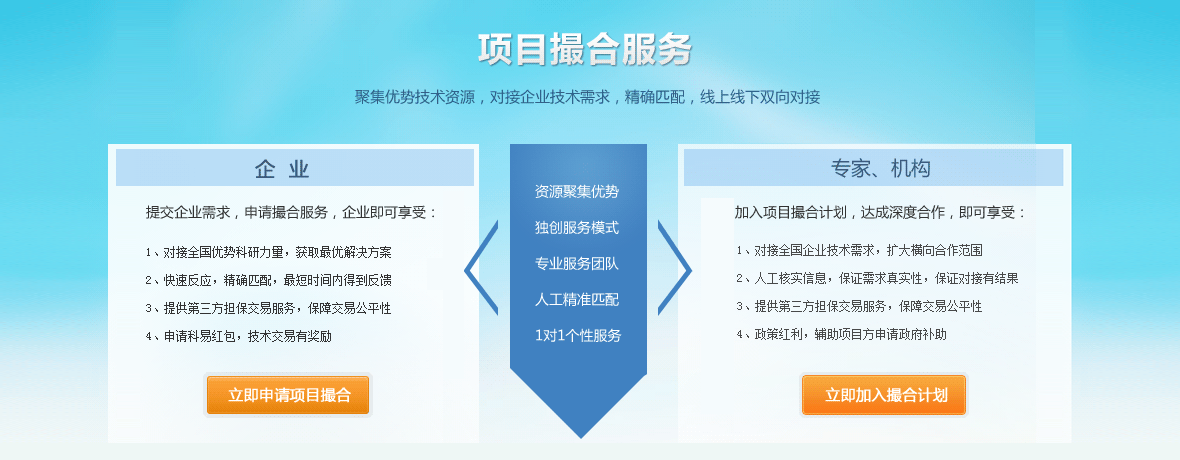 项目撮合服务

聚集优势技术资源，对接企业技术需求，精确匹配，线上线下双向对接

企 业

提交企业需求，申请撮合服务，企业即可享受：

1、对接全国优势科研力量，获取最优解决方案

2、快速反应，精确匹配，最短时间内得到反馈

3、提供第三方担保交易服务，保障交易公平性

4、申请科易红包，技术交易有奖励

立即申请项目撮合

资源聚集优势

独创服务模式

专业服务团队

人工精准匹配

1对1个性服务

专家、机构

加入项目撮合计划，达成深度合作，即可享受：

1、对接全国企业技术需求，扩大横向合作范围

2、人工核实信息，保证需求真实性，保证对接有结果

3、提供第三方担保交易服务，保障交易公平性

4、政策红利，辅助项目方申请政府补助

立即加入撮合计划